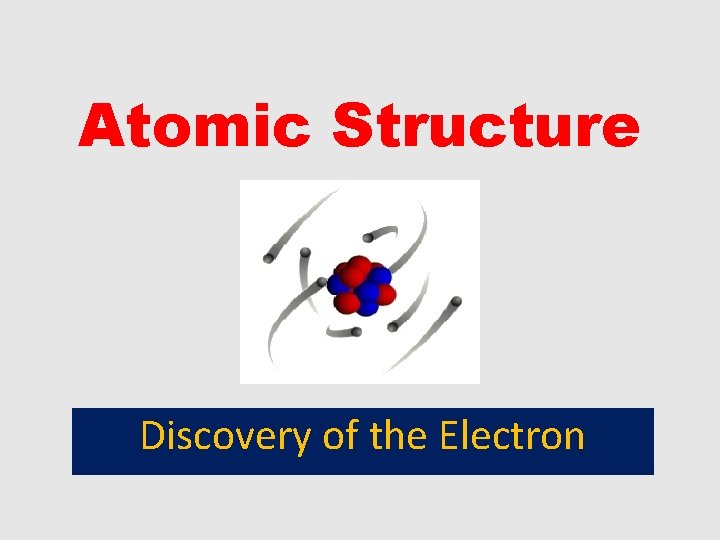 Atomic Structure

Discovery of the Electron